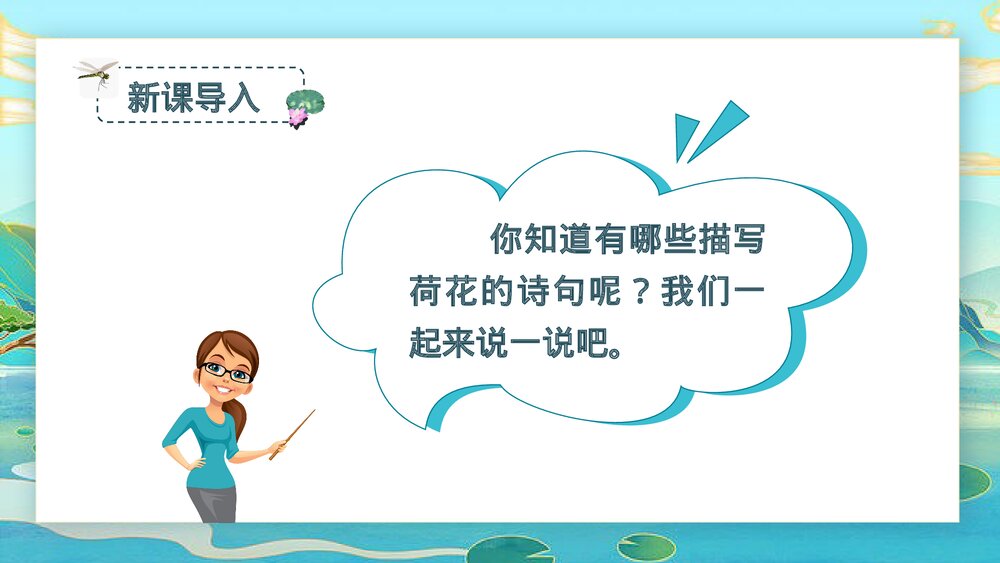 新课导入

你知道有哪些描写荷花的诗句呢？我们一起来说一说吧。